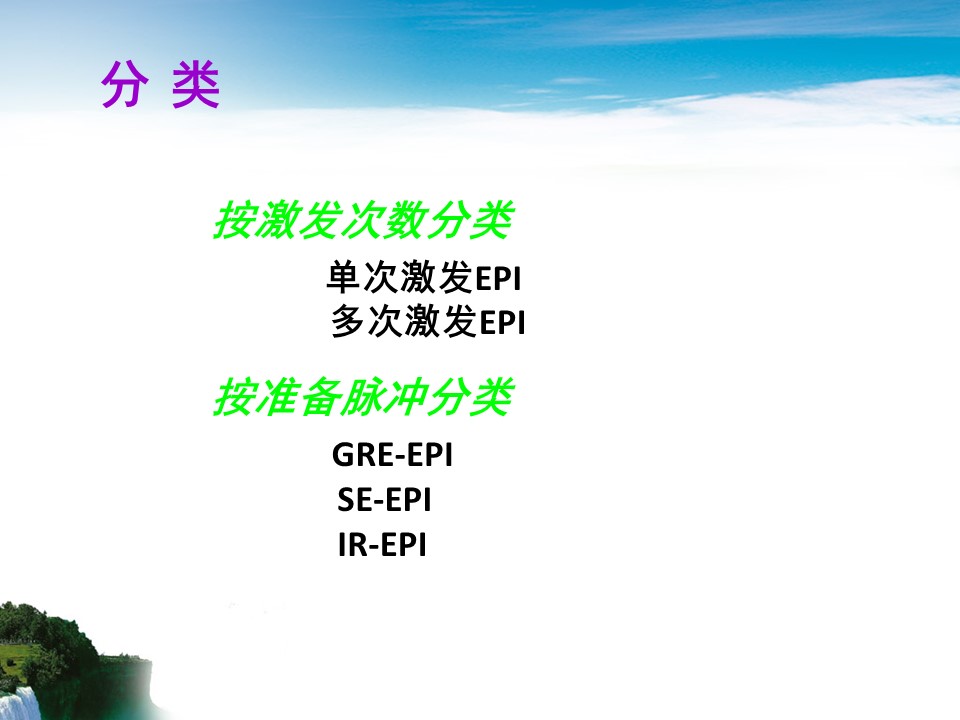 分 类

按激发次数分类

单次激发EPI
多次激发EPI

按准备脉冲分类

GRE-EPI
SE-EPI
IR-EPI